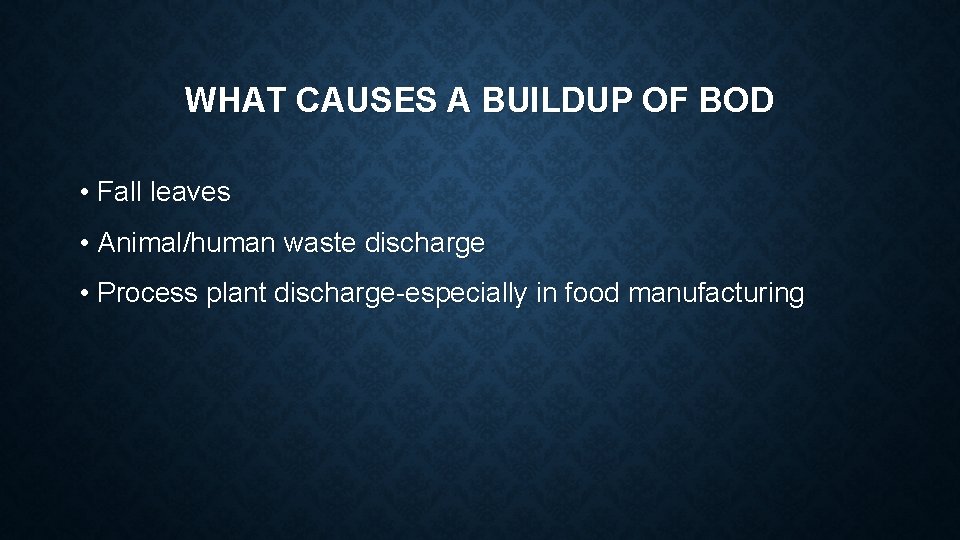 WHAT CAUSES A BUILDUP OF BOD

• Fall leaves

• Animal/human waste discharge

• Process plant discharge-especially in food manufacturing